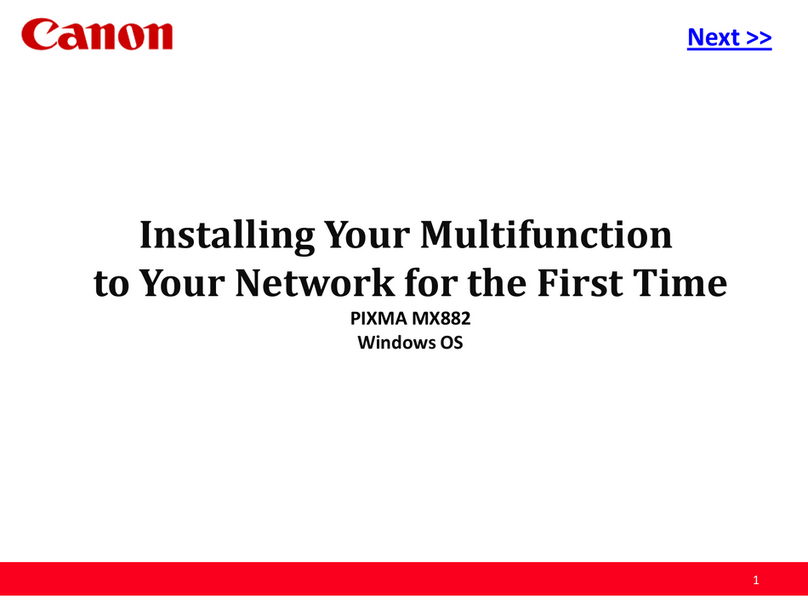 Canon

Next >>

Installing Your Multifunction to Your Network for the First Time

PIXMA MX882
Windows OS

1